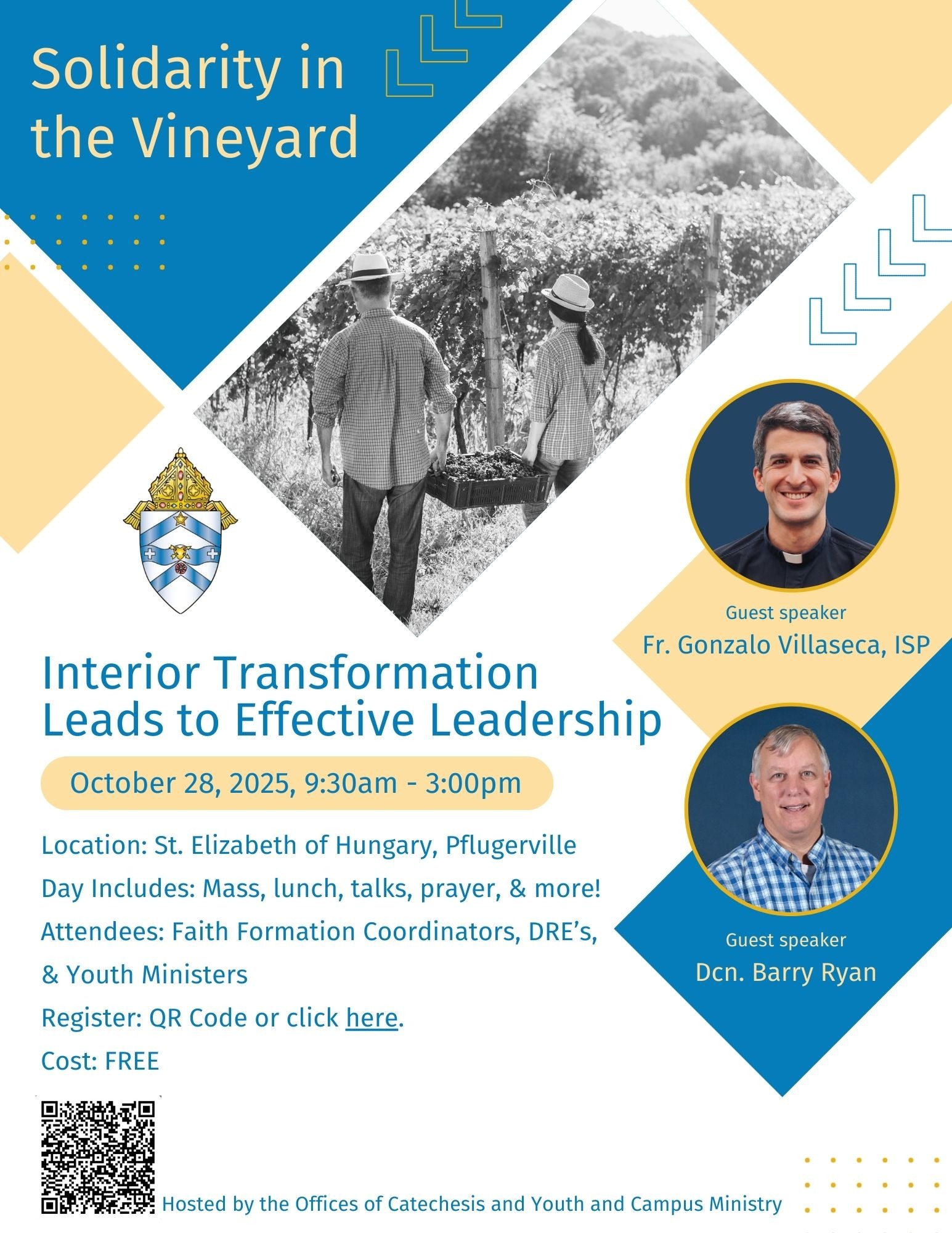 Solidarity in the Vineyard

Guest speaker
Fr. Gonzalo Villaseca, ISP

Interior Transformation Leads to Effective Leadership

October 28, 2025, 9:30am - 3:00pm

Location: St. Elizabeth of Hungary, Pflugerville

Day Includes: Mass, lunch, talks, prayer, & more!

Attendees: Faith Formation Coordinators, DRE's, & Youth Ministers

Register: QR Code or click here.

Cost: FREE

Guest speaker
Dcn. Barry Ryan

Hosted by the Offices of Catechesis and Youth and Campus Ministry